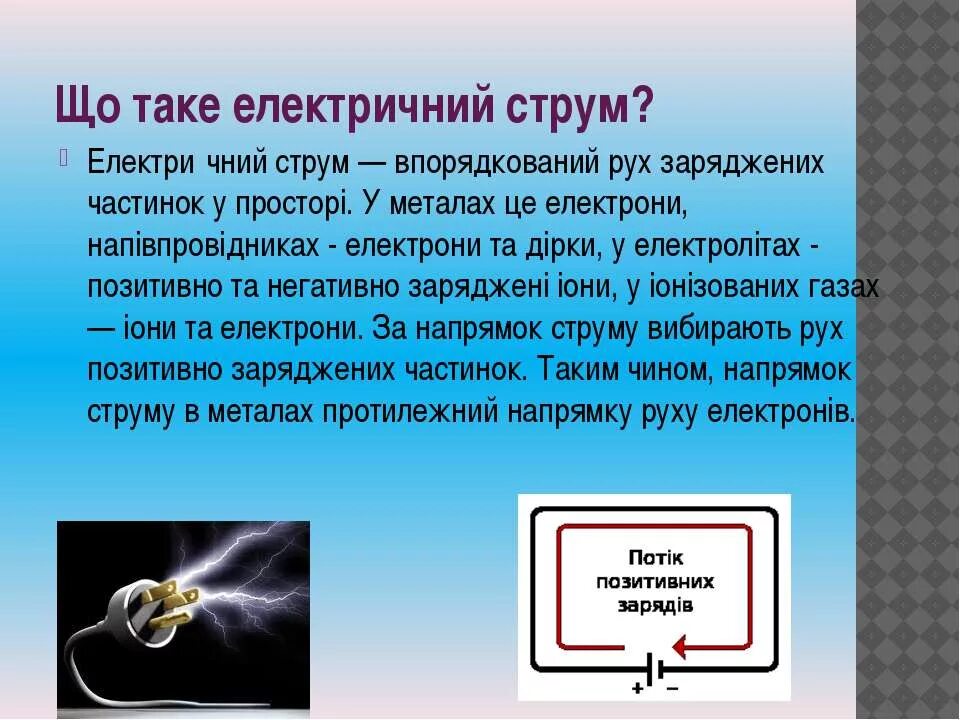 Що таке електричний струм?

Електри чний струм — впорядкований рух заряджених частинок у просторі. У металах це електрони, напівпровідниках - електрони та дірки, у електролітах - позитивно та негативно заряджені іони, у іонізованих газах — іони та електрони. За напрямок струму вибирають рух позитивно заряджених частинок. Таким чином, напрямок струму в металах протилежний напрямку руху електронів.

Потік позитивних зарядів

+ −